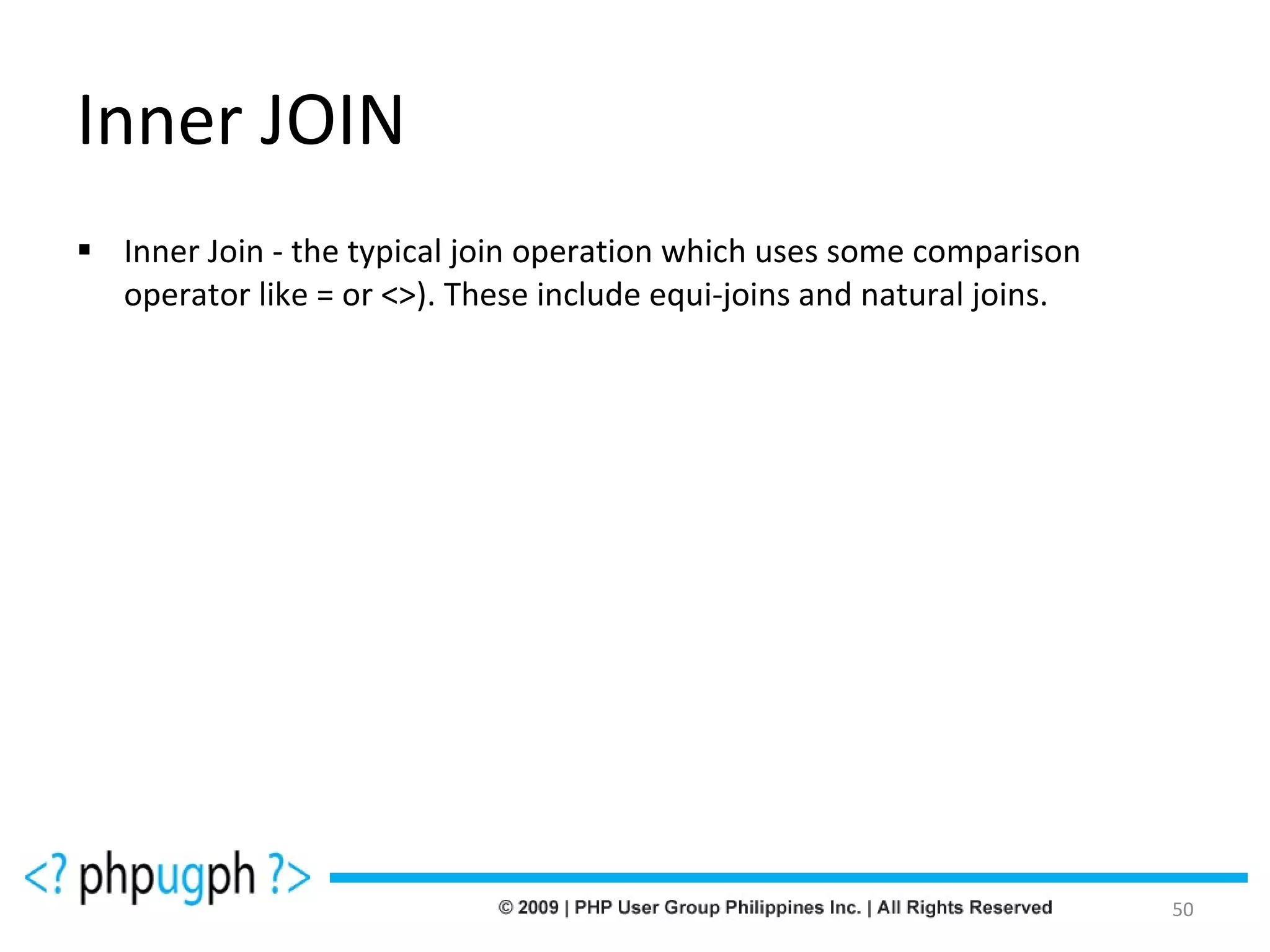 Inner JOIN

▪ Inner Join - the typical join operation which uses some comparison operator like = or <>). These include equi-joins and natural joins.

<? phpugph ?>

© 2009 | PHP User Group Philippines Inc. | All Rights Reserved

50